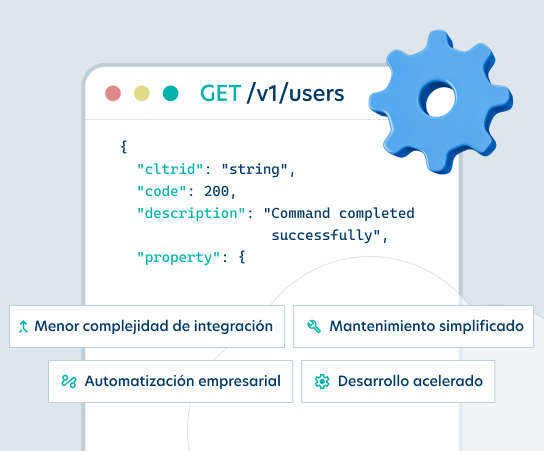 GET /v1/users

{
"cltrid": "string",
"code": 200,
"description": "Command completed successfully",
"property": {

Menor complejidad de integración

Mantenimiento simplificado

Automatización empresarial

Desarrollo acelerado